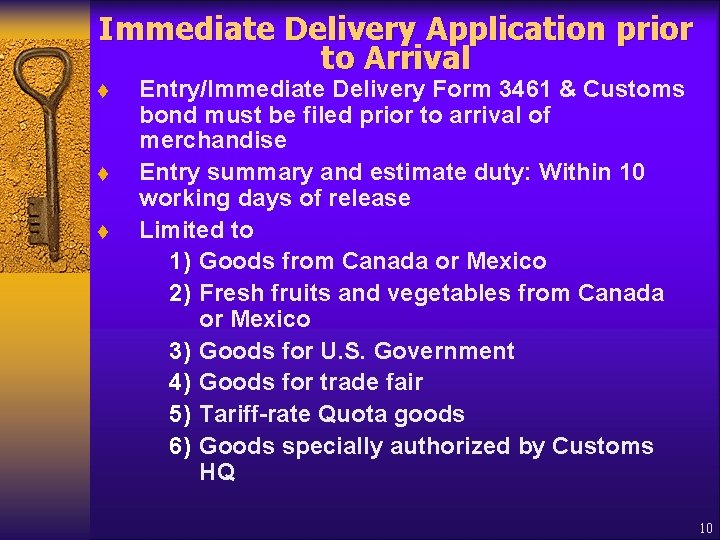 Immediate Delivery Application prior to Arrival

♦ Entry/Immediate Delivery Form 3461 & Customs bond must be filed prior to arrival of merchandise

♦ Entry summary and estimate duty: Within 10 working days of release

♦ Limited to

1) Goods from Canada or Mexico

2) Fresh fruits and vegetables from Canada or Mexico

3) Goods for U.S. Government

4) Goods for trade fair

5) Tariff-rate Quota goods

6) Goods specially authorized by Customs HQ

10